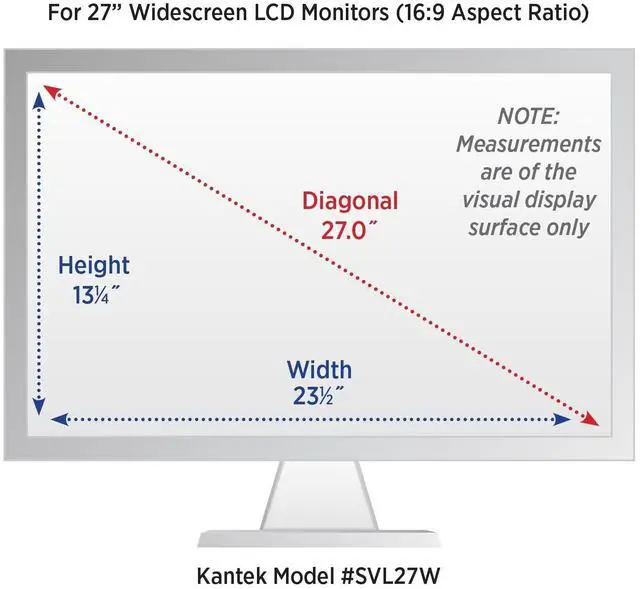 For 27" Widescreen LCD Monitors (16:9 Aspect Ratio)

NOTE: Measurements are of the visual display surface only

Diagonal 27.0"

Height 13¼"

Width 23½"

Kantek Model #SVL27W